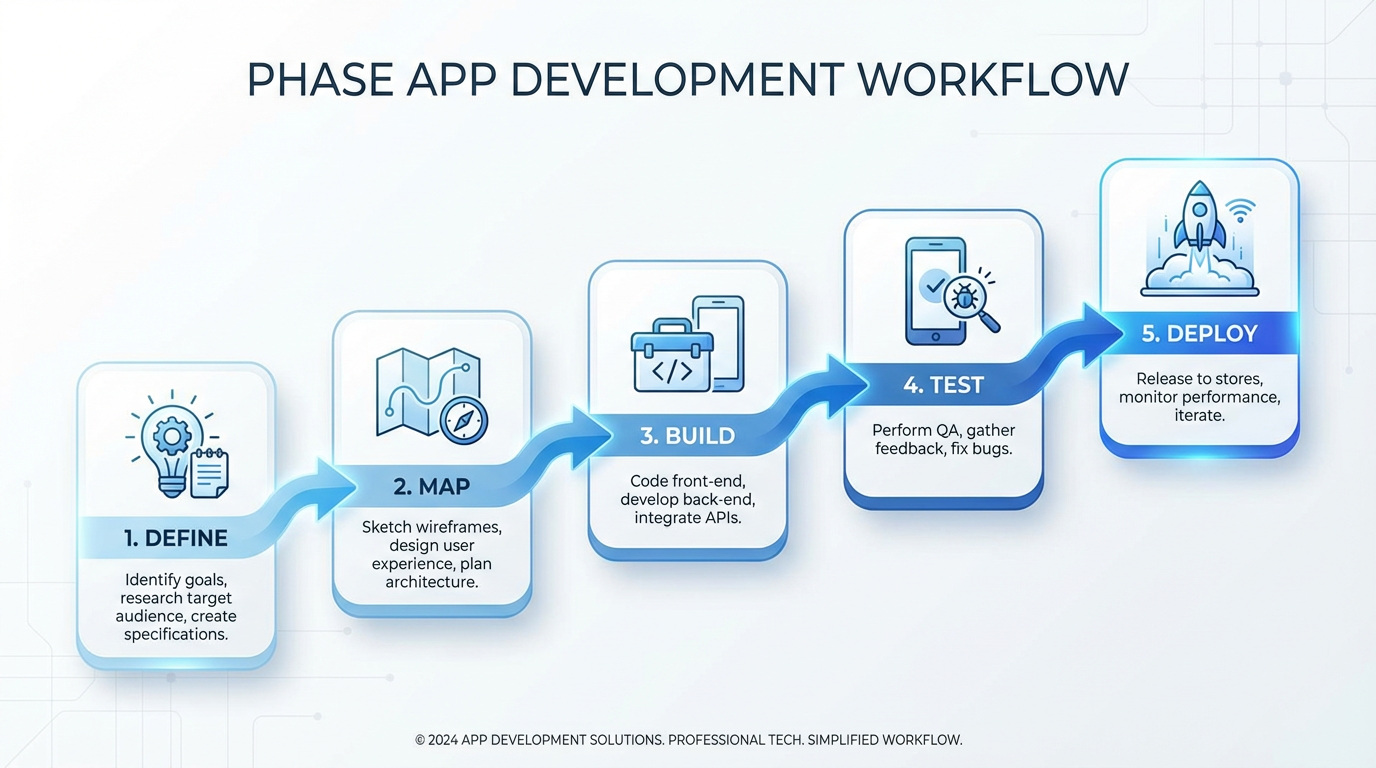 PHASE APP DEVELOPMENT WORKFLOW

1. DEFINE

Identify goals, research target audience, create specifications.

2. MAP

Sketch wireframes, design user experience, plan architecture.

3. BUILD

Code front-end, develop back-end, integrate APIs.

4. TEST

Perform QA, gather feedback, fix bugs.

5. DEPLOY

Release to stores, monitor performance, iterate.

© 2024 APP DEVELOPMENT SOLUTIONS. PROFESSIONAL TECH. SIMPLIFIED WORKFLOW.